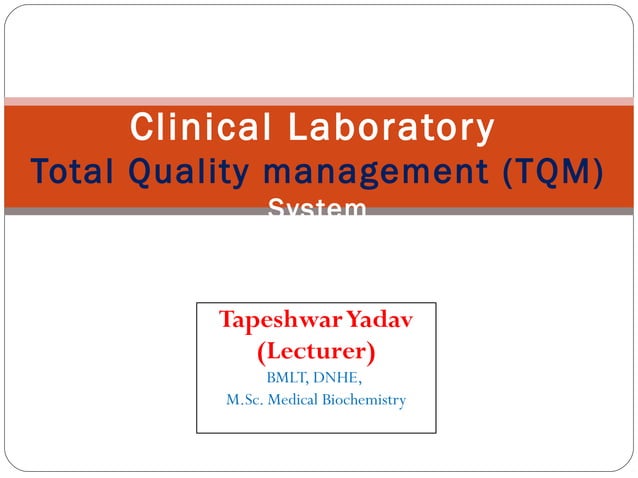 Clinical Laboratory
Total Quality management (TQM) System

Tapeshwar Yadav
(Lecturer)
BMLT, DNHE,
M.Sc. Medical Biochemistry